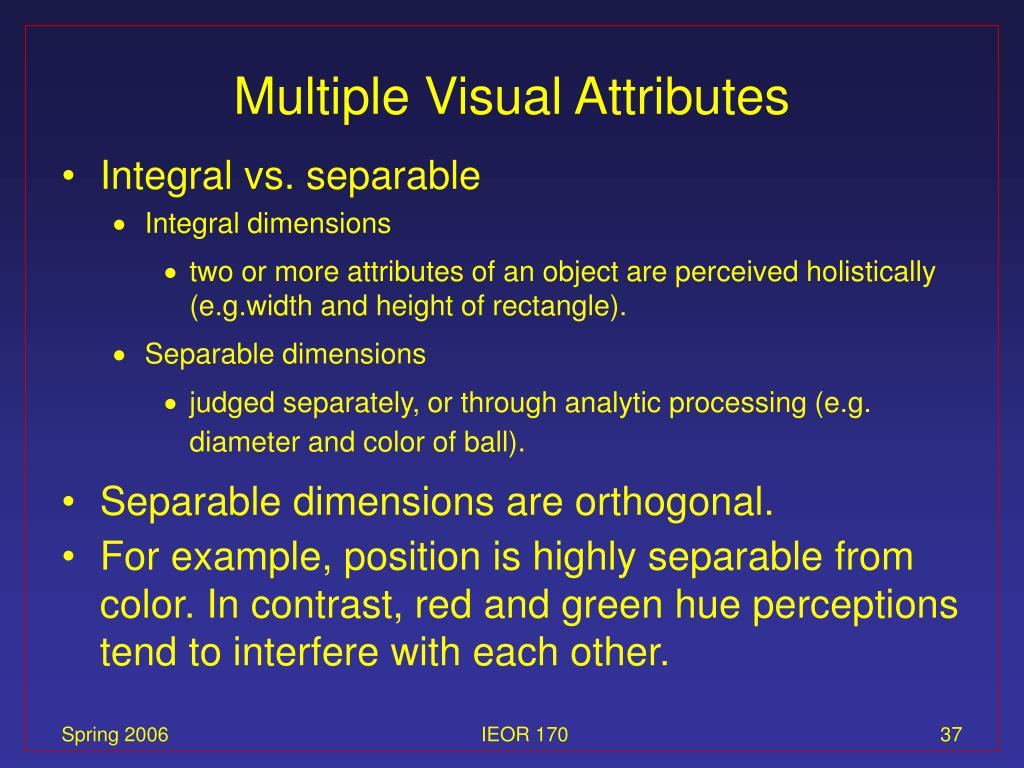 Multiple Visual Attributes

• Integral vs. separable
  • Integral dimensions
    • two or more attributes of an object are perceived holistically (e.g.width and height of rectangle).
  • Separable dimensions
    • judged separately, or through analytic processing (e.g. diameter and color of ball).
• Separable dimensions are orthogonal.
• For example, position is highly separable from color. In contrast, red and green hue perceptions tend to interfere with each other.

Spring 2006 IEOR 170 37